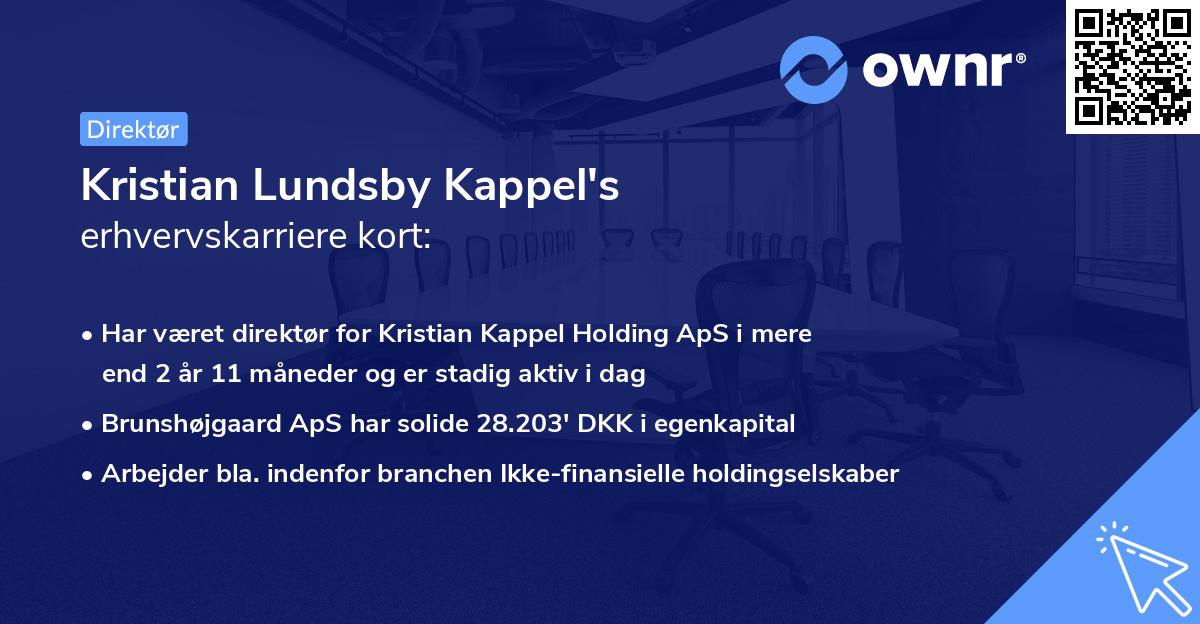 ownr®

Direktør

Kristian Lundsby Kappel's
erhvervskarriere kort:

• Har været direktør for Kristian Kappel Holding ApS i mere end 2 år 11 måneder og er stadig aktiv i dag
• Brunshøjgaard ApS har solide 28.203' DKK i egenkapital
• Arbejder bla. indenfor branchen Ikke-finansielle holdingselskaber